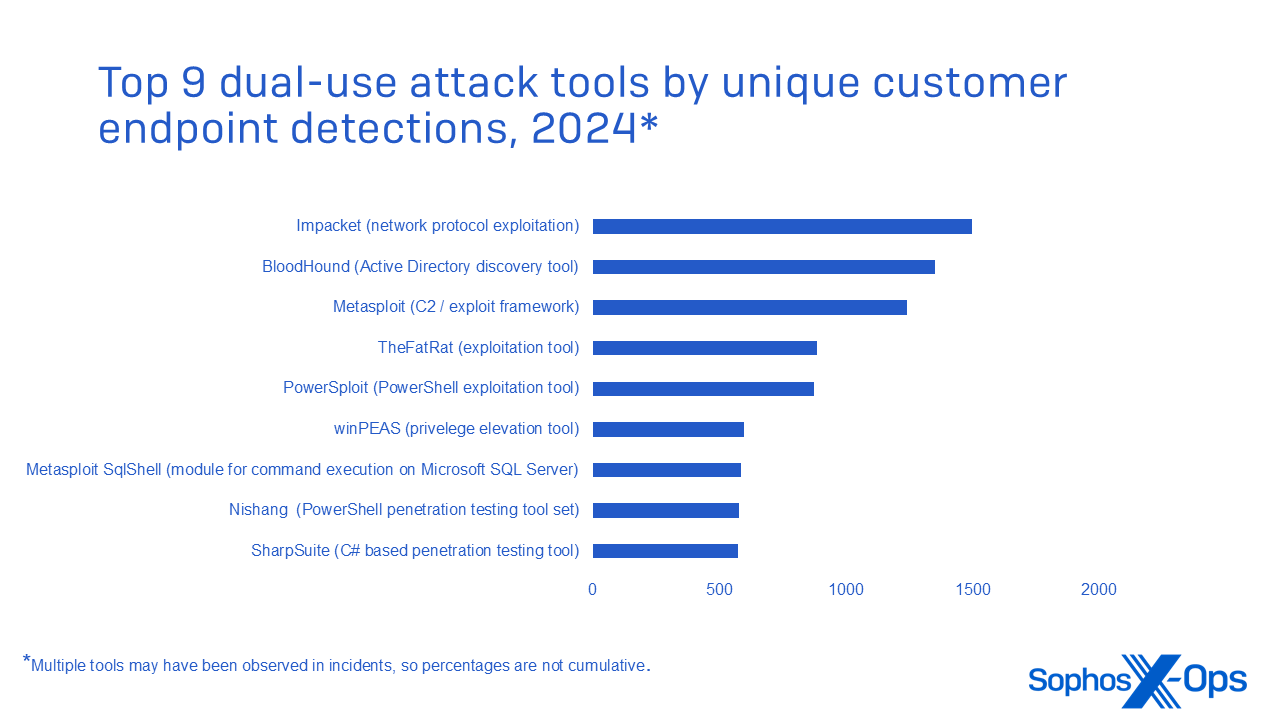 Top 9 dual-use attack tools by unique customer endpoint detections, 2024*

Impacket (network protocol exploitation)
BloodHound (Active Directory discovery tool)
Metasploit (C2 / exploit framework)
TheFatRat (exploitation tool)
PowerSploit (PowerShell exploitation tool)
winPEAS (privelege elevation tool)
Metasploit SqlShell (module for command execution on Microsoft SQL Server)
Nishang (PowerShell penetration testing tool set)
SharpSuite (C# based penetration testing tool)

0 500 1000 1500 2000

*Multiple tools may have been observed in incidents, so percentages are not cumulative.

Sophos X-Ops